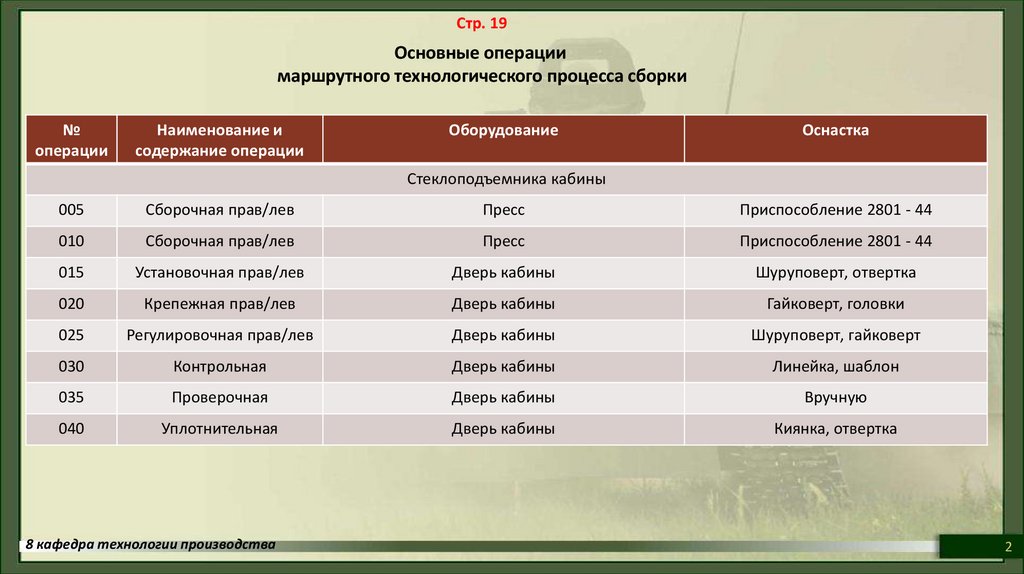 Стр. 19

Основные операции
маршрутного технологического процесса сборки

| № операции | Наименование и содержание операции | Оборудование | Оснастка |
|---|---|---|---|
| Стеклоподъемника кабины | | | |
| 005 | Сборочная прав/лев | Пресс | Приспособление 2801 - 44 |
| 010 | Сборочная прав/лев | Пресс | Приспособление 2801 - 44 |
| 015 | Установочная прав/лев | Дверь кабины | Шуруповерт, отвертка |
| 020 | Крепежная прав/лев | Дверь кабины | Гайковерт, головки |
| 025 | Регулировочная прав/лев | Дверь кабины | Шуруповерт, гайковерт |
| 030 | Контрольная | Дверь кабины | Линейка, шаблон |
| 035 | Проверочная | Дверь кабины | Вручную |
| 040 | Уплотнительная | Дверь кабины | Киянка, отвертка |

8 кафедра технологии производства

2